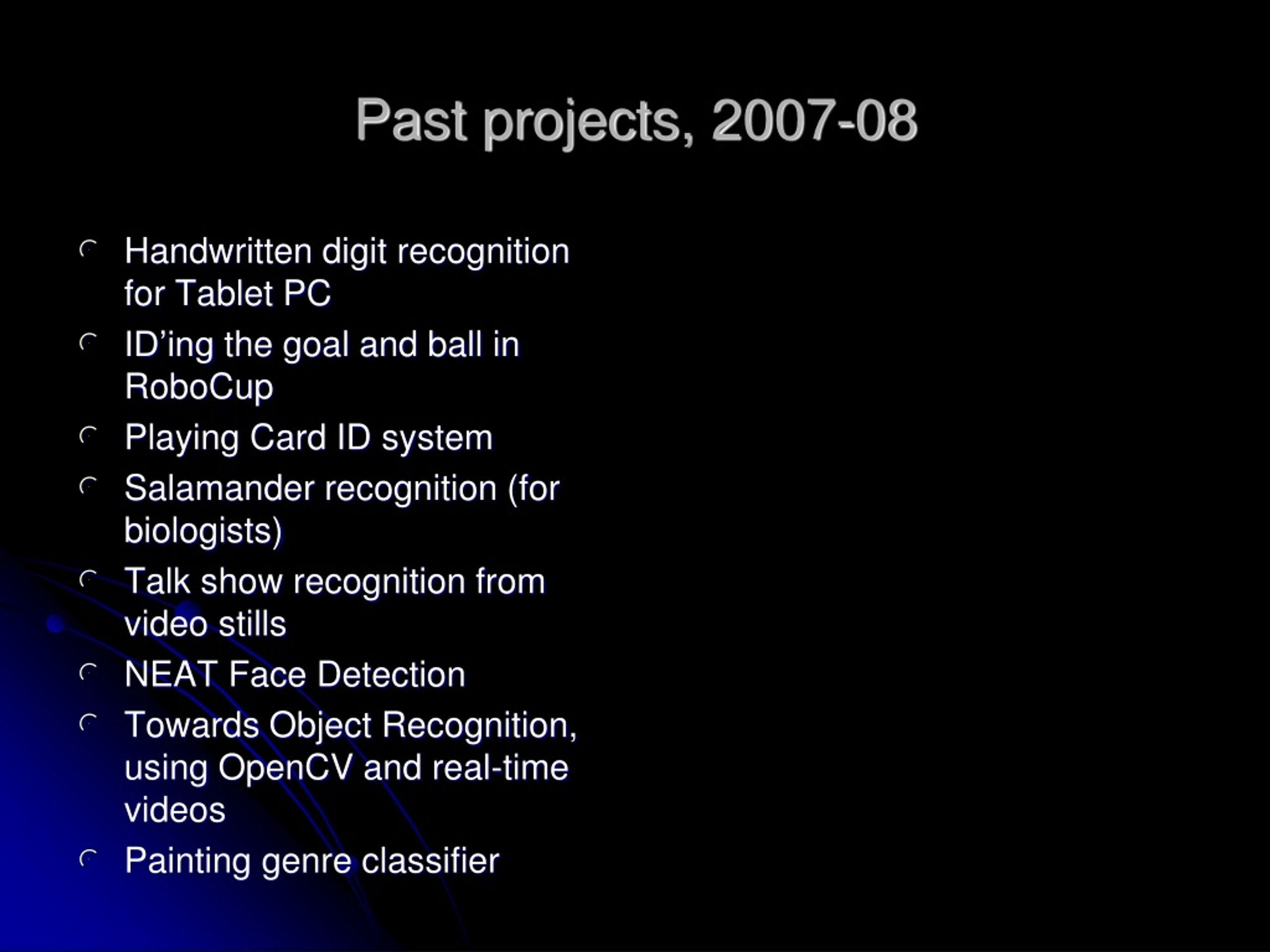 Past projects, 2007-08

- Handwritten digit recognition for Tablet PC
- ID’ing the goal and ball in RoboCup
- Playing Card ID system
- Salamander recognition (for biologists)
- Talk show recognition from video stills
- NEAT Face Detection
- Towards Object Recognition, using OpenCV and real-time videos
- Painting genre classifier